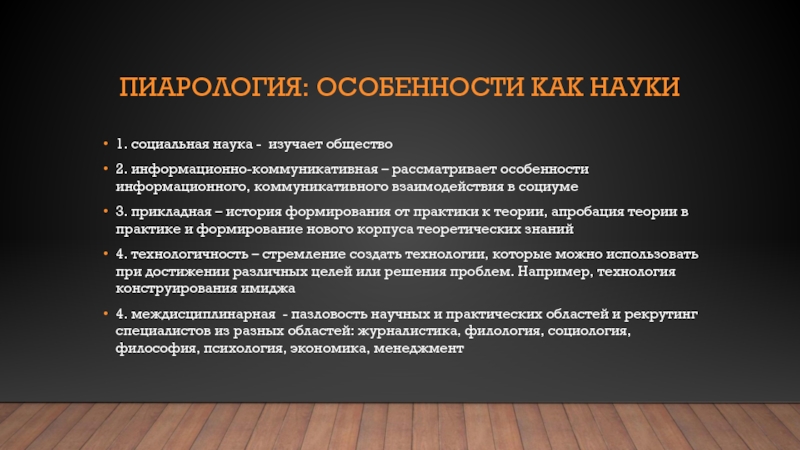 ПИАРОЛОГИЯ: ОСОБЕННОСТИ КАК НАУКИ

• 1. социальная наука - изучает общество

• 2. информационно-коммуникативная – рассматривает особенности информационного, коммуникативного взаимодействия в социуме

• 3. прикладная – история формирования от практики к теории, апробация теории в практике и формирование нового корпуса теоретических знаний

• 4. технологичность – стремление создать технологии, которые можно использовать при достижении различных целей или решения проблем. Например, технология конструирования имиджа

• 4. междисциплинарная - пазловость научных и практических областей и рекрутинг специалистов из разных областей: журналистика, филология, социология, философия, психология, экономика, менеджмент